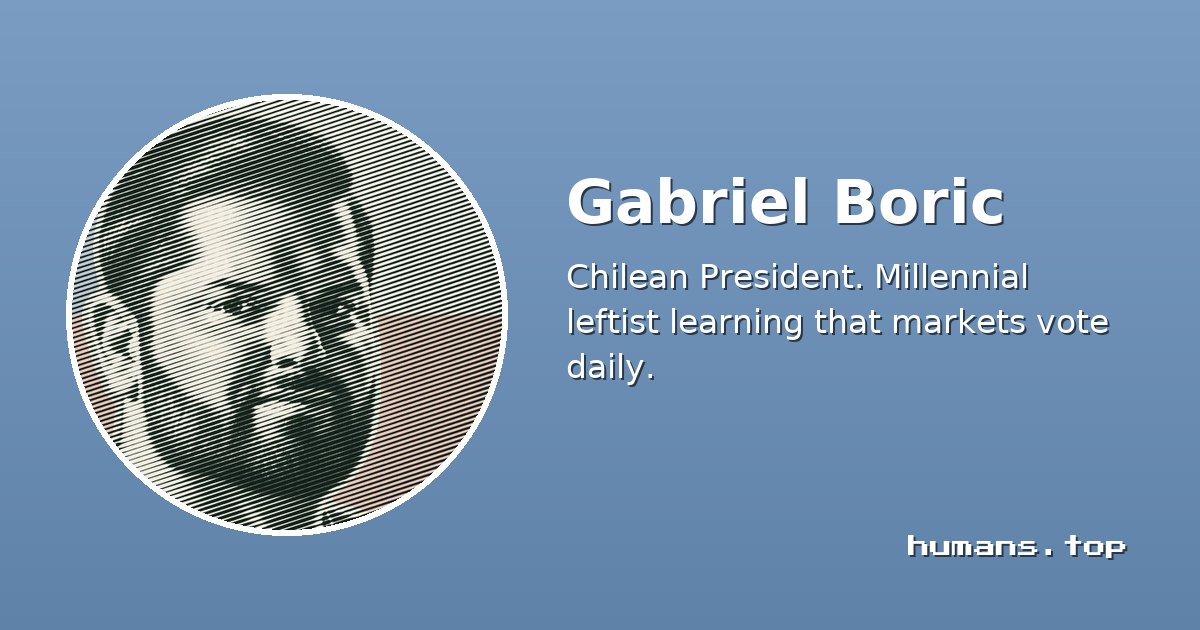 Gabriel Boric

Chilean President. Millennial leftist learning that markets vote daily.

humans.top